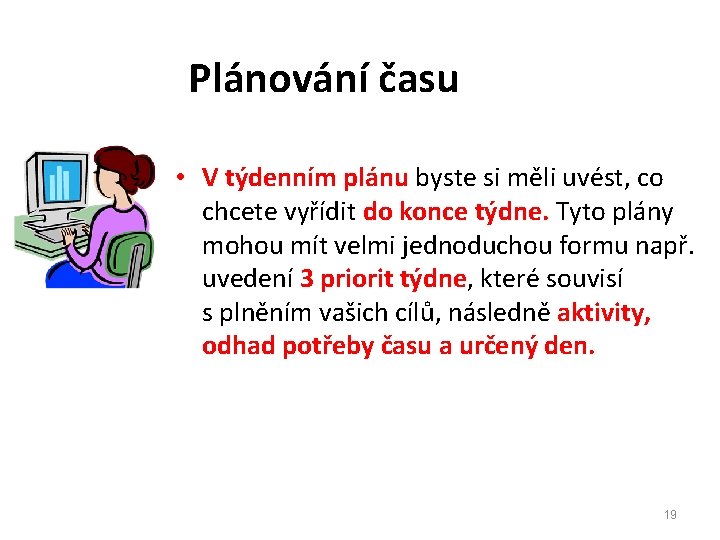 Plánování času

• V týdenním plánu byste si měli uvést, co chcete vyřídit do konce týdne. Tyto plány mohou mít velmi jednoduchou formu např. uvedení 3 priorit týdne, které souvisí s plněním vašich cílů, následně aktivity, odhad potřeby času a určený den.

19